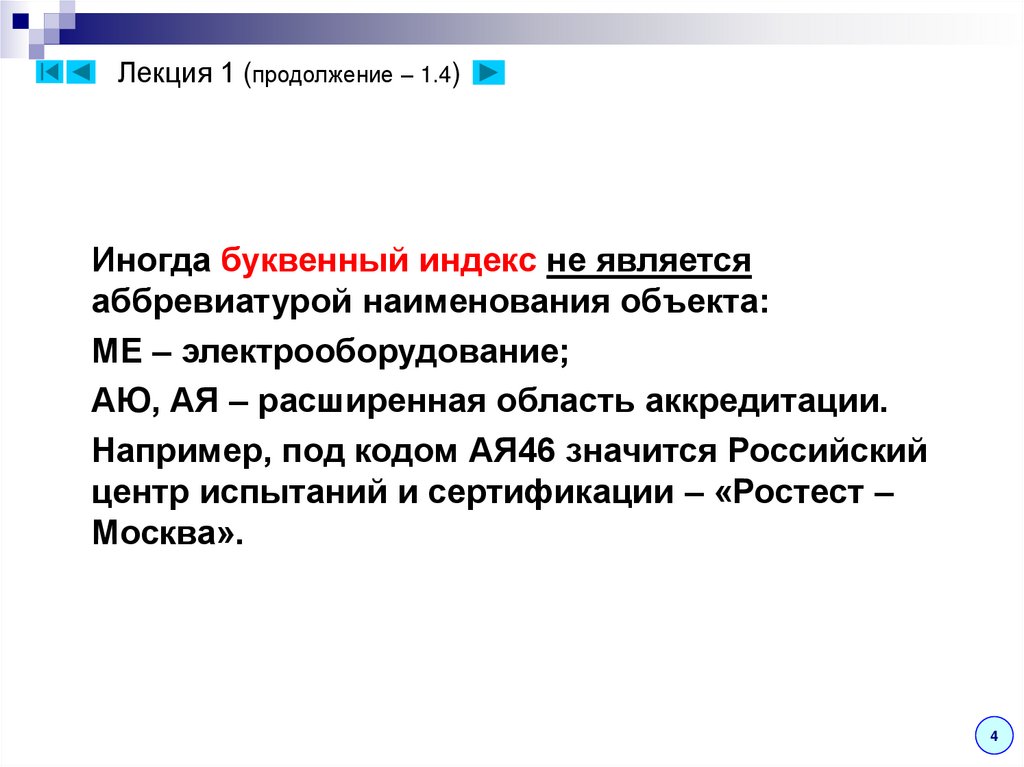 Лекция 1 (продолжение – 1.4)

Иногда буквенный индекс не является аббревиатурой наименования объекта:

МЕ – электрооборудование;

АЮ, АЯ – расширенная область аккредитации.

Например, под кодом АЯ46 значится Российский центр испытаний и сертификации – «Ростест – Москва».

4